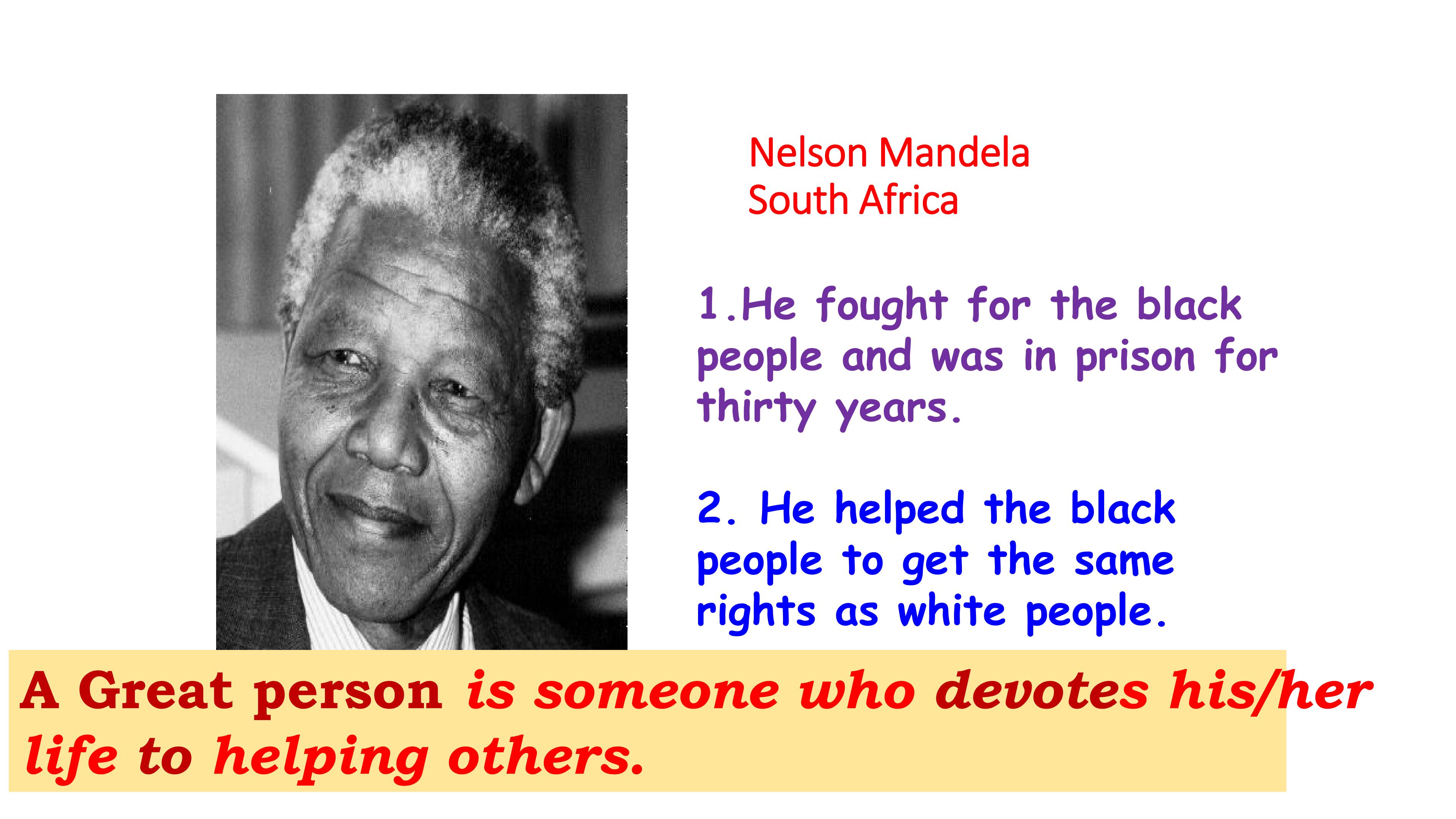 Nelson Mandela
South Africa

1.He fought for the black people and was in prison for thirty years.

2. He helped the black people to get the same rights as white people.

A Great person is someone who devotes his/her life to helping others.